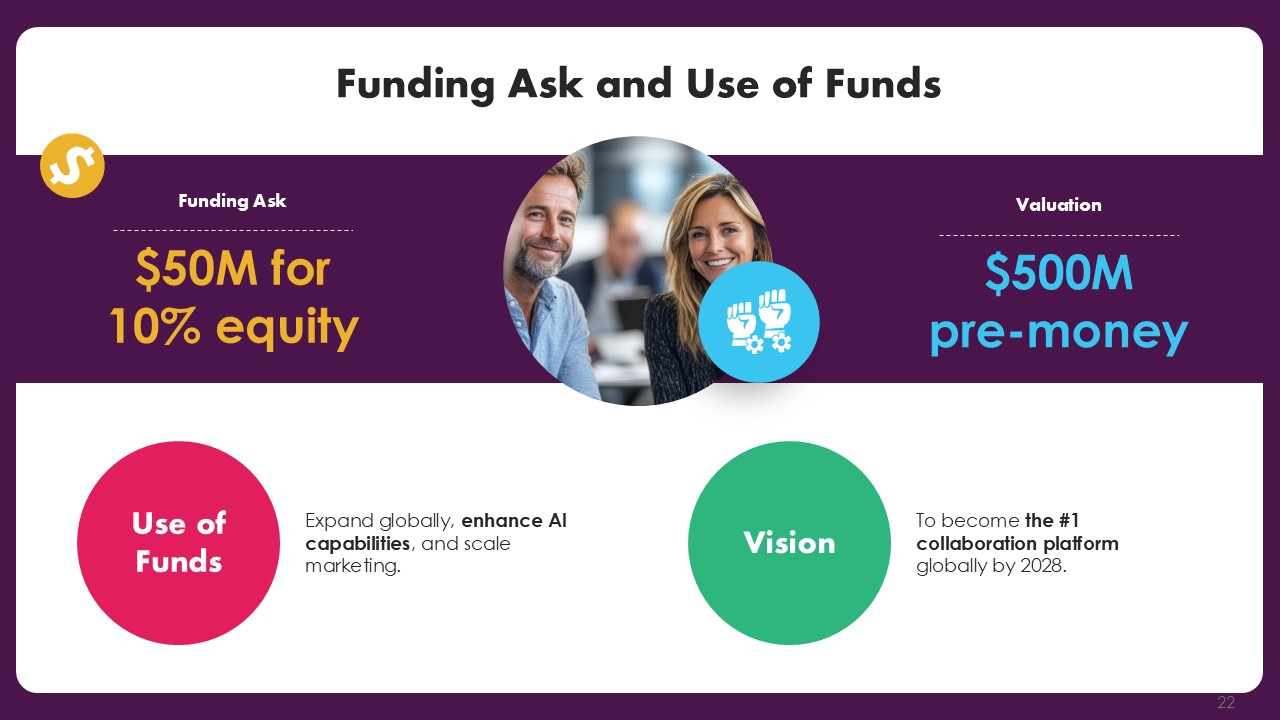 Funding Ask and Use of Funds

Funding Ask

$50M for 10% equity

Valuation

$500M pre-money

Use of Funds

Expand globally, enhance AI capabilities, and scale marketing.

Vision

To become the #1 collaboration platform globally by 2028.

22